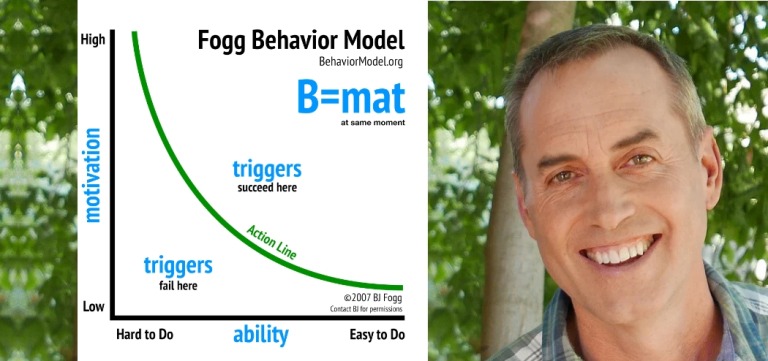 Fogg Behavior Model
BehaviorModel.org

B=mat
at same moment

High

motivation

Low

triggers
succeed here

Action Line

triggers
fail here

©2007 BJ Fogg
Contact BJ for permissions

Hard to Do

ability

Easy to Do